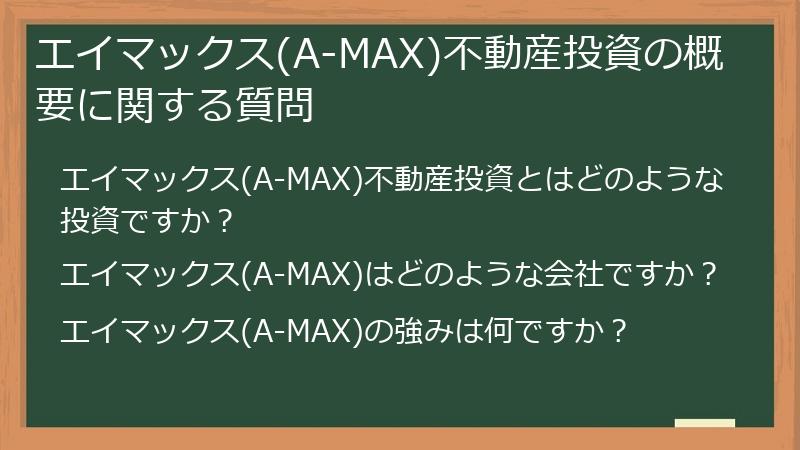 エイマックス(A-MAX)不動産投資の概要に関する質問

エイマックス(A-MAX)不動産投資とはどのような投資ですか？

エイマックス(A-MAX)はどのような会社ですか？

エイマックス(A-MAX)の強みは何ですか？